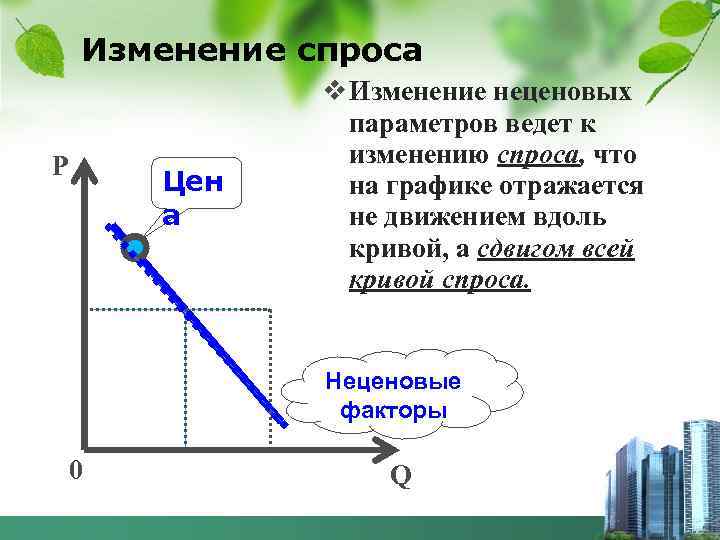 Изменение спроса

❖ Изменение неценовых параметров ведет к изменению спроса, что на графике отражается не движением вдоль кривой, а сдвигом всей кривой спроса.

P

Цен а

Неценовые факторы

0

Q